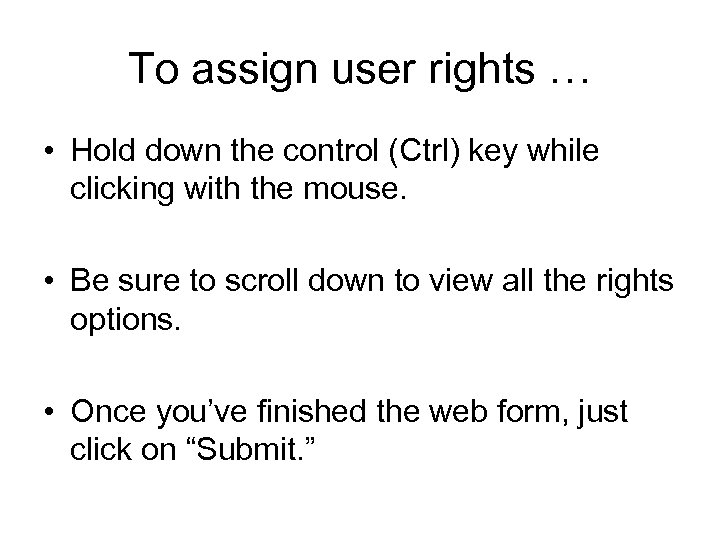 To assign user rights …

• Hold down the control (Ctrl) key while clicking with the mouse.

• Be sure to scroll down to view all the rights options.

• Once you’ve finished the web form, just click on “Submit.”